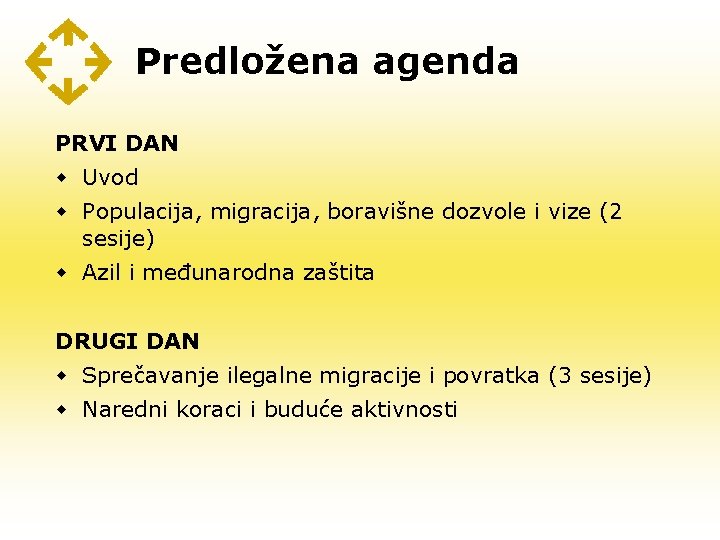 Predložena agenda

PRVI DAN
- Uvod
- Populacija, migracija, boravišne dozvole i vize (2 sesije)
- Azil i međunarodna zaštita

DRUGI DAN
- Sprečavanje ilegalne migracije i povratka (3 sesije)
- Naredni koraci i buduće aktivnosti